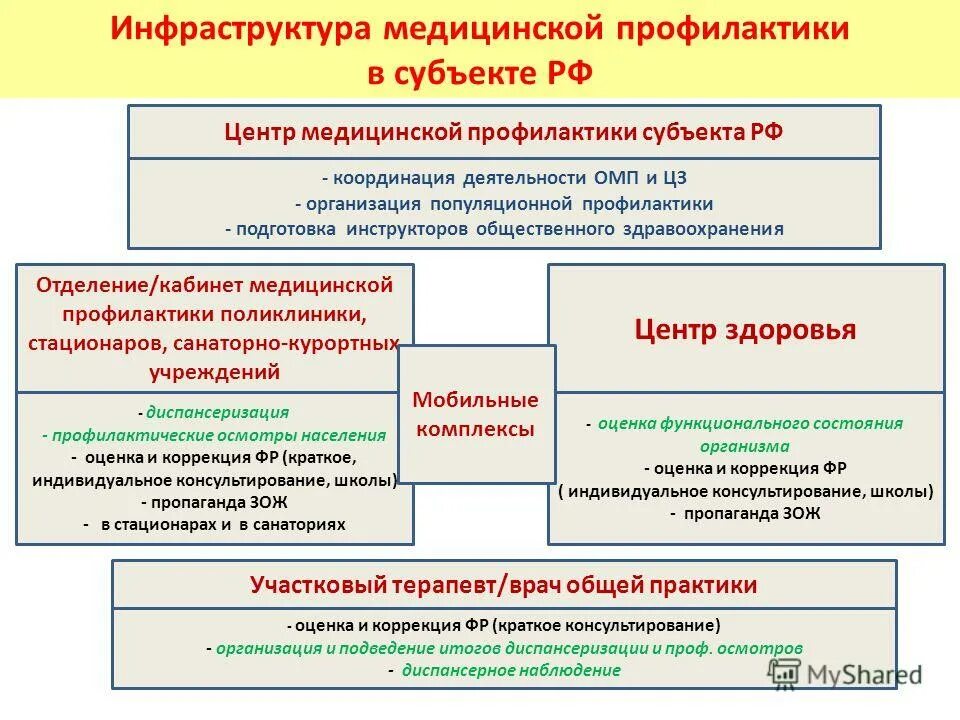 Инфраструктура медицинской профилактики в субъекте РФ

Центр медицинской профилактики субъекта РФ

- координация деятельности ОМП и ЦЗ
- организация популяционной профилактики
- подготовка инструкторов общественного здравоохранения

Отделение/кабинет медицинской профилактики поликлиники, стационаров, санаторно-курортных учреждений

- диспансеризация
- профилактические осмотры населения
- оценка и коррекция ФР (краткое, индивидуальное консультирование, школы)
- пропаганда ЗОЖ
- в стационарах и в санаториях

Мобильные комплексы

Центр здоровья

- оценка функционального состояния организма
- оценка и коррекция ФР
( индивидуальное консультирование, школы)
- пропаганда ЗОЖ

Участковый терапевт/врач общей практики

- оценка и коррекция ФР (краткое консультирование)
- организация и подведение итогов диспансеризации и проф. осмотров
- диспансерное наблюдение

MyShared